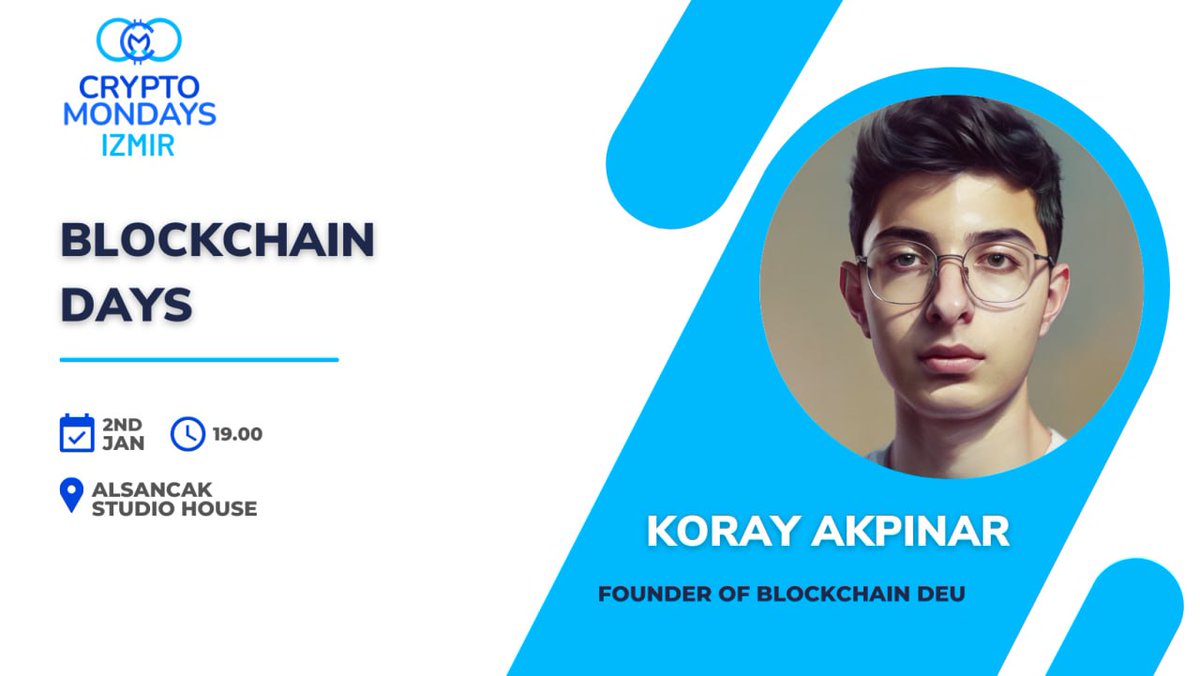 CRYPTO MONDAYS IZMIR

BLOCKCHAIN DAYS

2ND JAN

19.00

ALSANCAK STUDIO HOUSE

KORAY AKPINAR

FOUNDER OF BLOCKCHAIN DEU